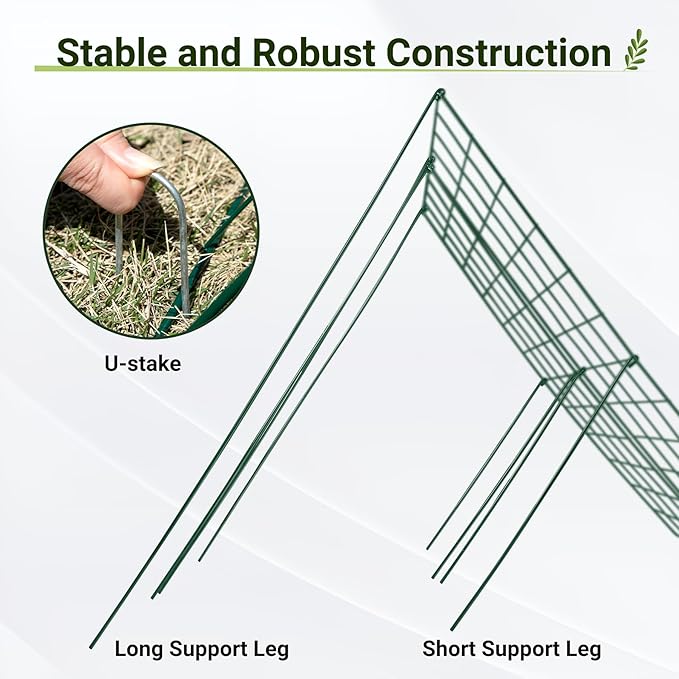 Stable and Robust Construction

U-stake

Long Support Leg

Short Support Leg